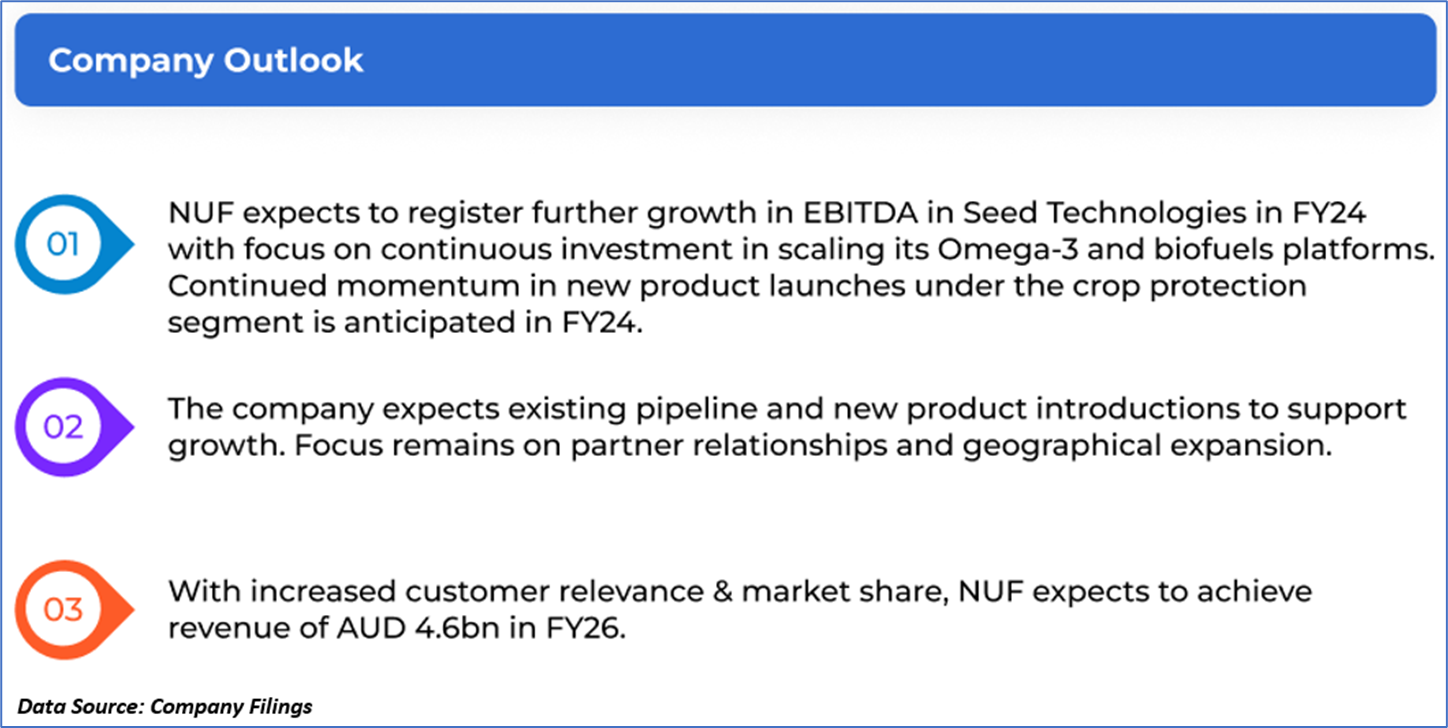 Company Outlook

01

NUF expects to register further growth in EBITDA in Seed Technologies in FY24 with focus on continuous investment in scaling its Omega-3 and biofuels platforms. Continued momentum in new product launches under the crop protection segment is anticipated in FY24.

02

The company expects existing pipeline and new product introductions to support growth. Focus remains on partner relationships and geographical expansion.

03

With increased customer relevance & market share, NUF expects to achieve revenue of AUD 4.6bn in FY26.

Data Source: Company Filings